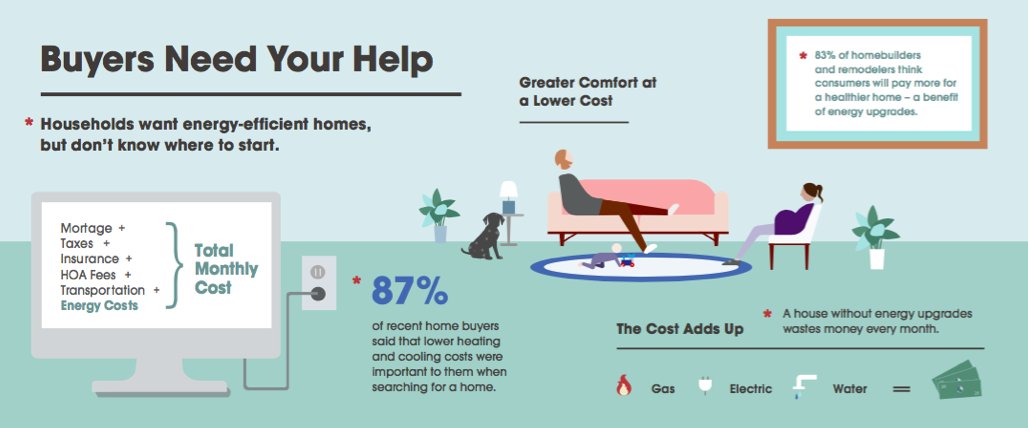 Buyers Need Your Help

* Households want energy-efficient homes, but don't know where to start.

Mortage +
Taxes +
Insurance +
HOA Fees +
Transportation +
Energy Costs

Total Monthly Cost

* 87%

of recent home buyers said that lower heating and cooling costs were important to them when searching for a home.

Greater Comfort at a Lower Cost

* 83% of homebuilders and remodelers think consumers will pay more for a healthier home – a benefit of energy upgrades.

The Cost Adds Up

* A house without energy upgrades wastes money every month.

Gas Electric Water =